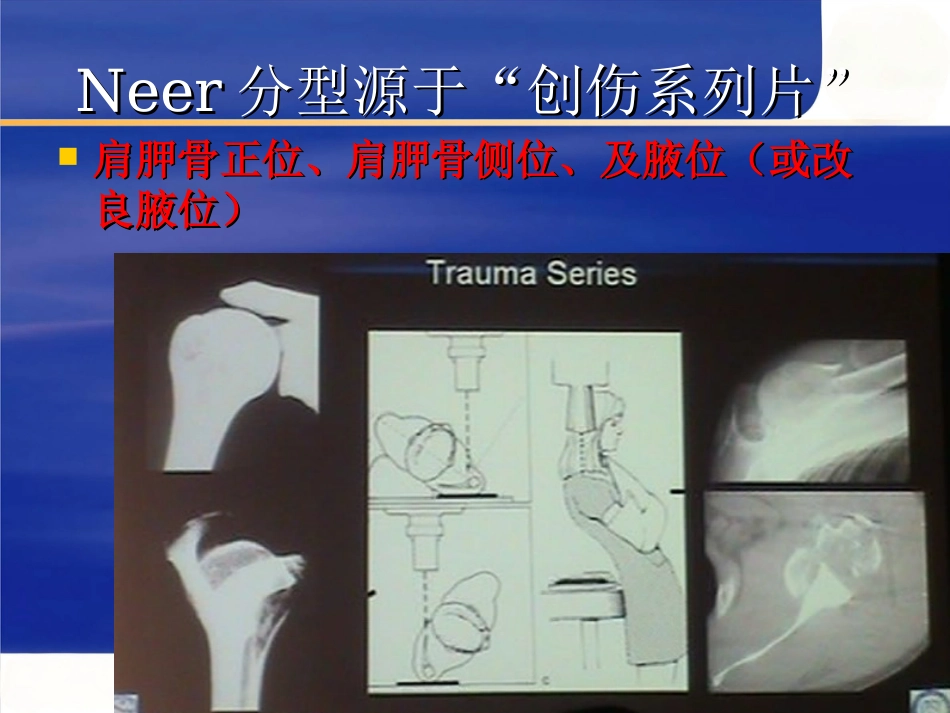 Neer 分型源于“创伤系列片”

肩胛骨正位、肩胛骨侧位、及腋位（或改良腋位）

Trauma Series

c